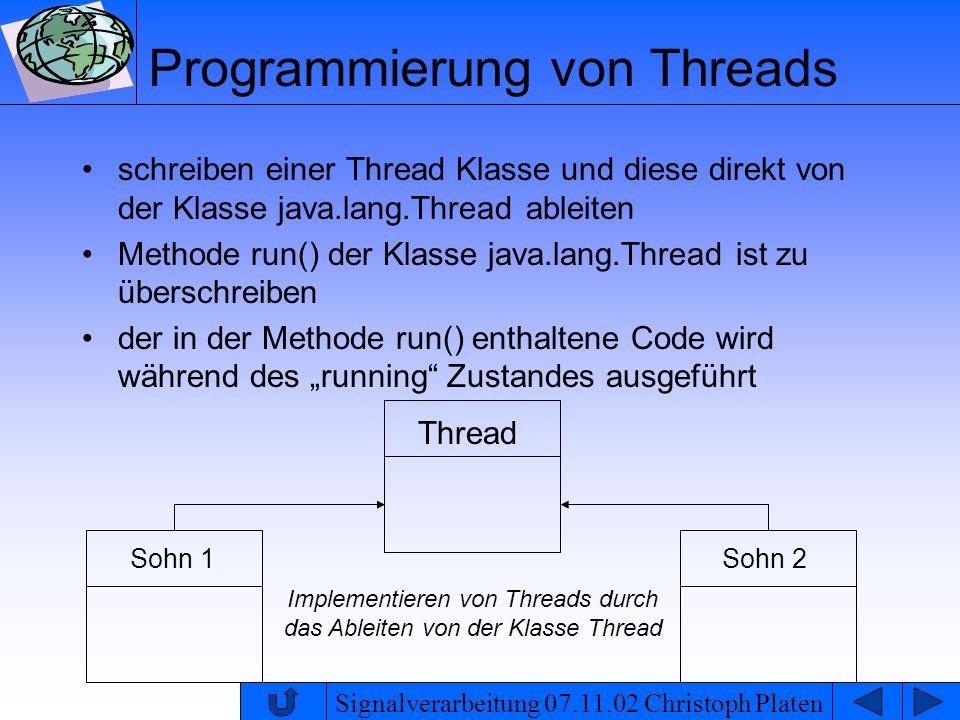 Programmierung von Threads

• schreiben einer Thread Klasse und diese direkt von der Klasse java.lang.Thread ableiten

• Methode run() der Klasse java.lang.Thread ist zu überschreiben

• der in der Methode run() enthaltene Code wird während des „running“ Zustandes ausgeführt

Thread

Sohn 1

Sohn 2

Implementieren von Threads durch das Ableiten von der Klasse Thread

Signalverarbeitung 07.11.02 Christoph Platen